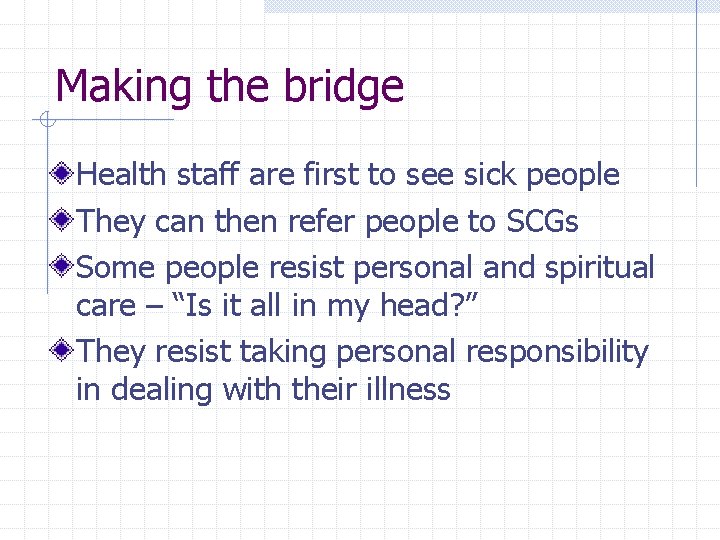 Making the bridge

Health staff are first to see sick people

They can then refer people to SCGs

Some people resist personal and spiritual care – “Is it all in my head?”

They resist taking personal responsibility in dealing with their illness